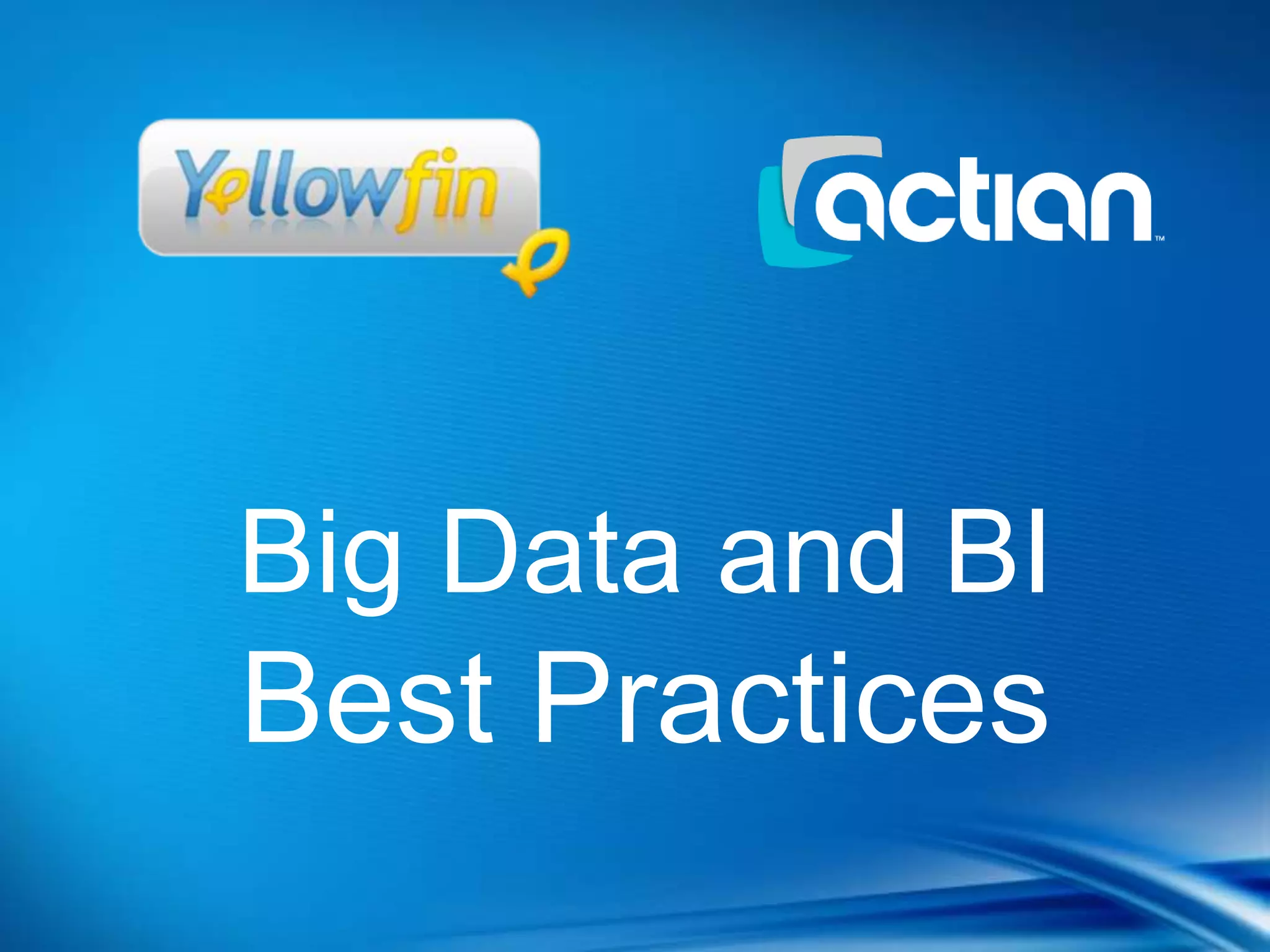 Yellowfin

actian™

Big Data and BI
Best Practices